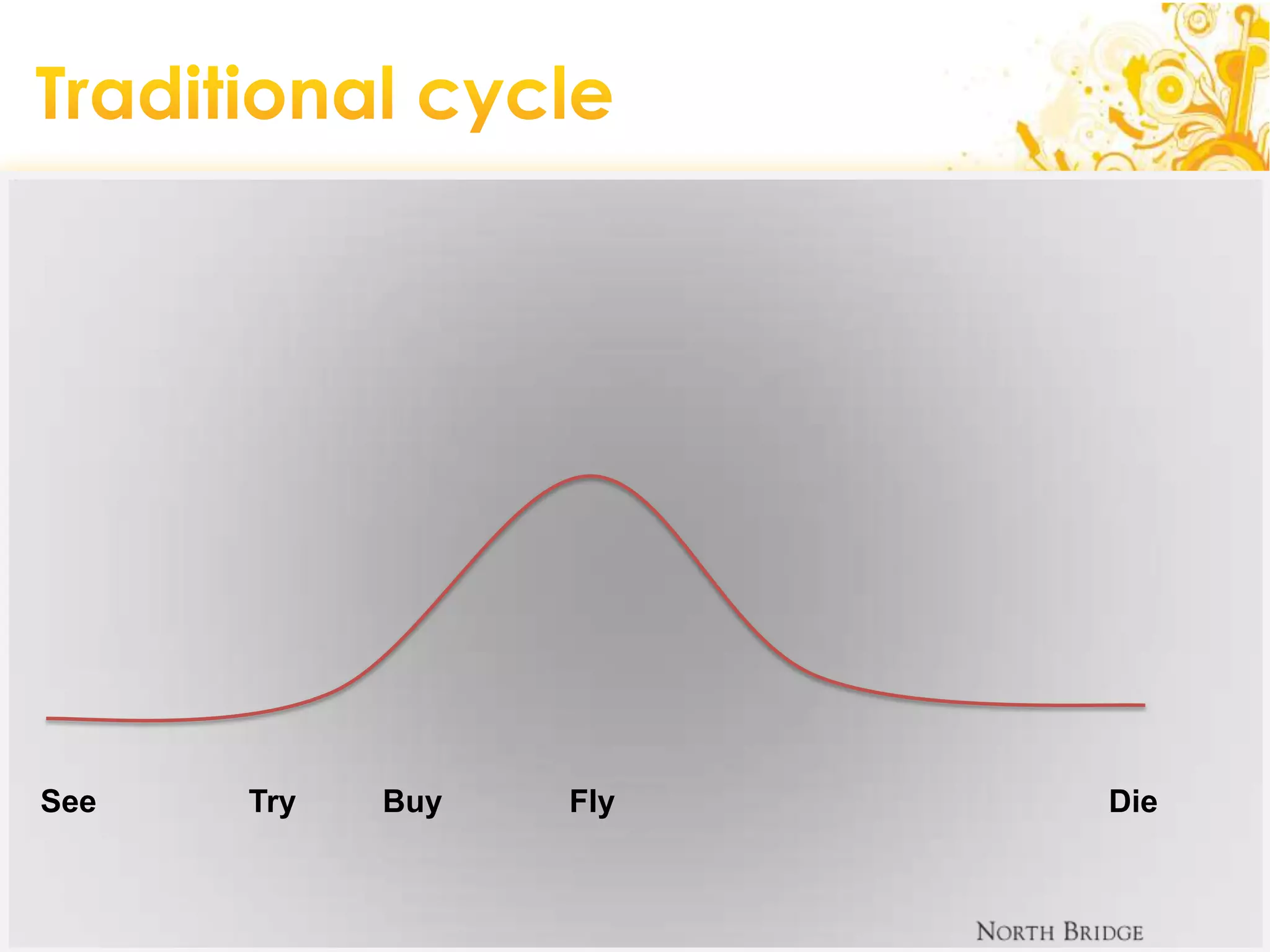 Traditional cycle

See Try Buy Fly Die

NORTH BRIDGE